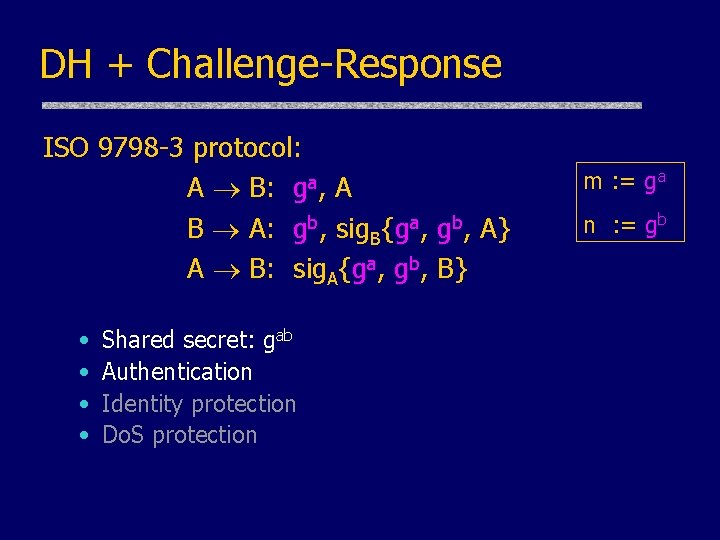 DH + Challenge-Response

ISO 9798-3 protocol:

$A \rightarrow B$: $g^a$, A

$B \rightarrow A$: $g^b$, $sig_B\{g^a, g^b, A\}$

$A \rightarrow B$: $sig_A\{g^a, g^b, B\}$

m := $g^a$

n := $g^b$

• Shared secret: $g^{ab}$
• Authentication
• Identity protection
• DoS protection